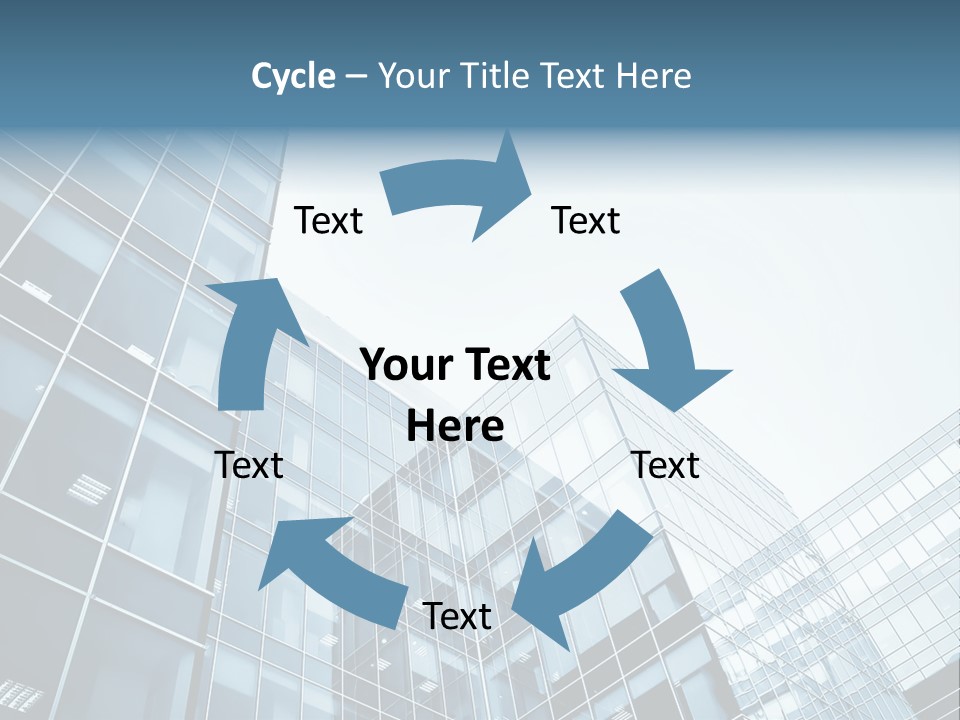 Cycle – Your Title Text Here

Text

Text

Your Text Here

Text

Text

Text